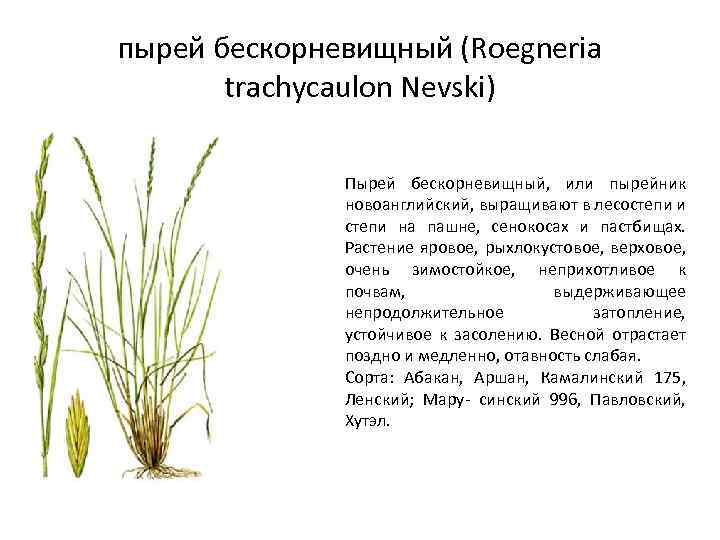 пырей бескорневищный (Roegneria trachycaulon Nevski)

Пырей бескорневищный, или пырейник новоанглийский, выращивают в лесостепи и степи на пашне, сенокосах и пастбищах. Растение яровое, рыхлокустовое, верховое, очень зимостойкое, неприхотливое к почвам, выдерживающее непродолжительное затопление, устойчивое к засолению. Весной отрастает поздно и медленно, отавность слабая.
Сорта: Абакан, Аршан, Камалинский 175, Ленский; Мару- синский 996, Павловский, Хутэл.